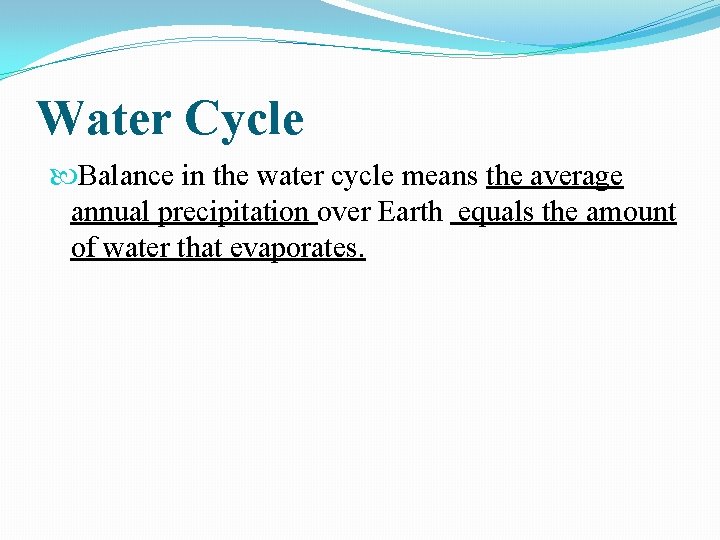 Water Cycle

Balance in the water cycle means the average annual precipitation over Earth equals the amount of water that evaporates.